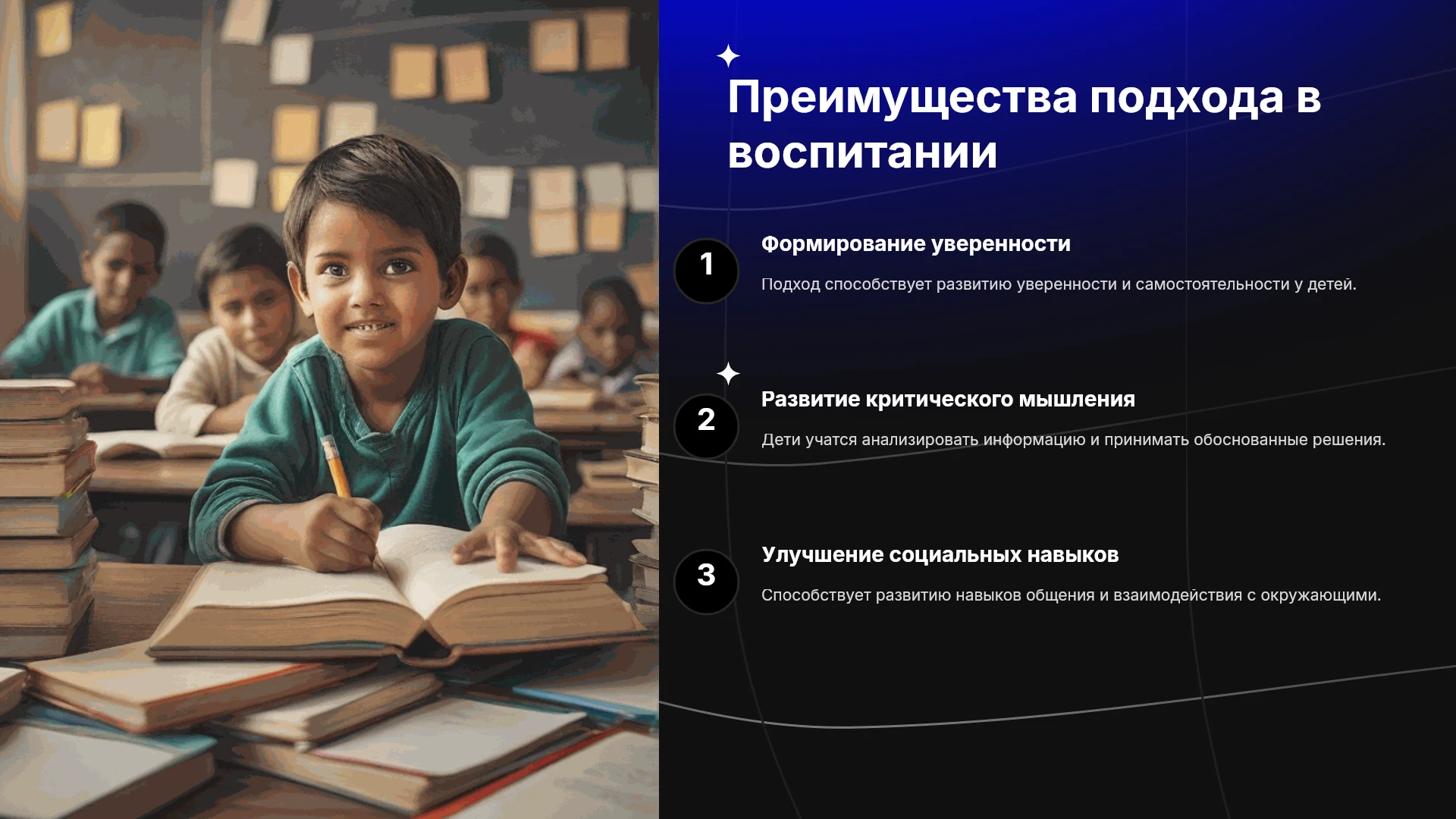 Преимущества подхода в воспитании

1

Формирование уверенности

Подход способствует развитию уверенности и самостоятельности у детей.

2

Развитие критического мышления

Дети учатся анализировать информацию и принимать обоснованные решения.

3

Улучшение социальных навыков

Способствует развитию навыков общения и взаимодействия с окружающими.